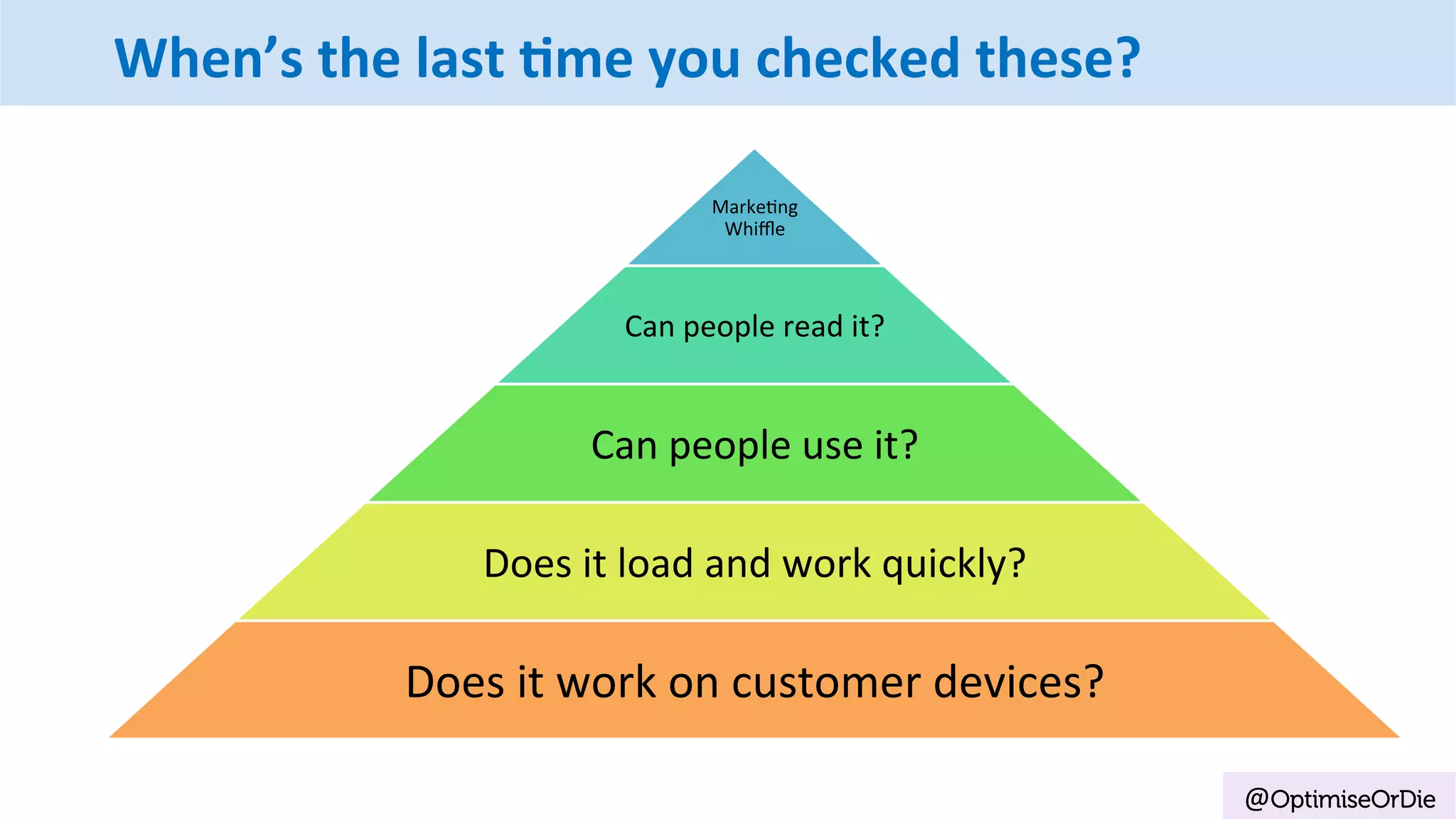 When's the last time you checked these?

Marketing Whiffle

Can people read it?

Can people use it?

Does it load and work quickly?

Does it work on customer devices?

@OptimiseOrDie